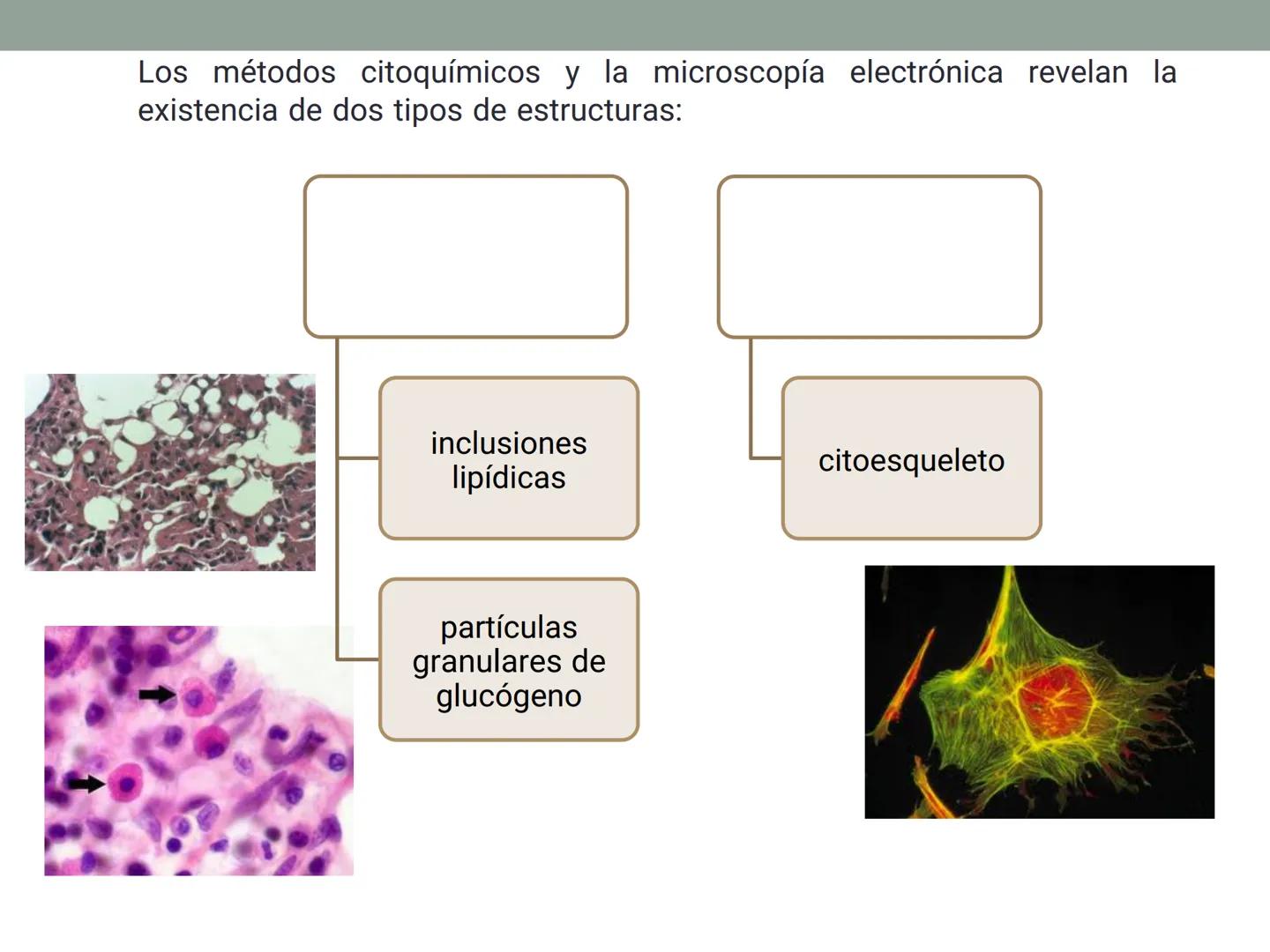 Los métodos citoquímicos y la microscopía electrónica revelan la existencia de dos tipos de estructuras:

inclusiones lipídicas

partículas granulares de glucógeno

citoesqueleto